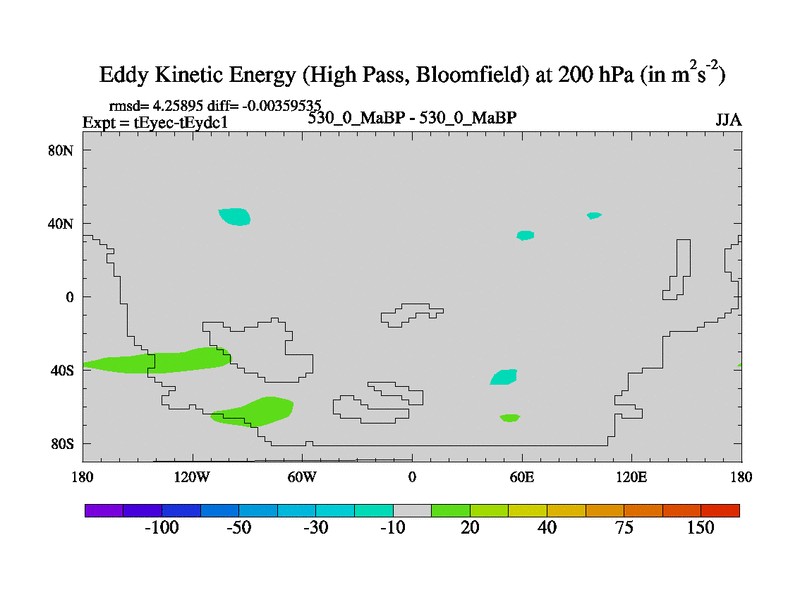 Eddy Kinetic Energy (High Pass, Bloomfield) at 200 hPa (in $m^2s^{-2}$)

rmsd= 4.25895 diff= -0.00359535
Expt = tEyec-tEydc1
530_0_MaBP - 530_0_MaBP
JJA

80N
40N
0
40S
80S

180
120W
60W
0
60E
120E
180

-100
-50
-30
-10
20
40
75
150